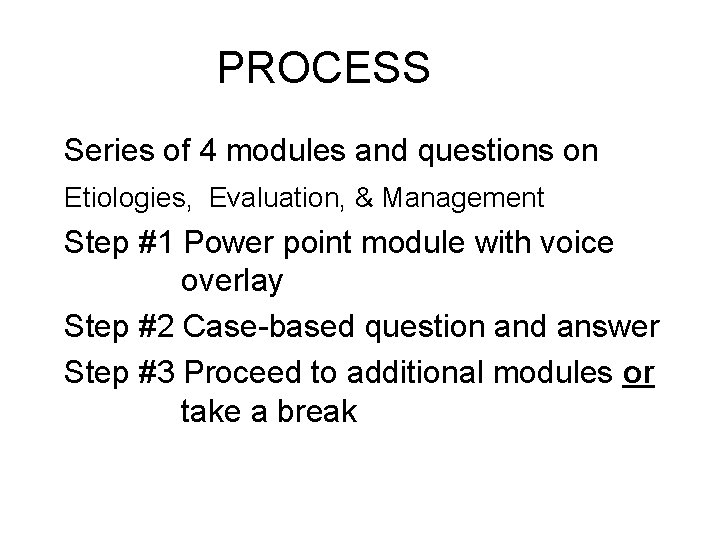 PROCESS

Series of 4 modules and questions on
Etiologies, Evaluation, & Management

Step #1 Power point module with voice overlay

Step #2 Case-based question and answer

Step #3 Proceed to additional modules or take a break